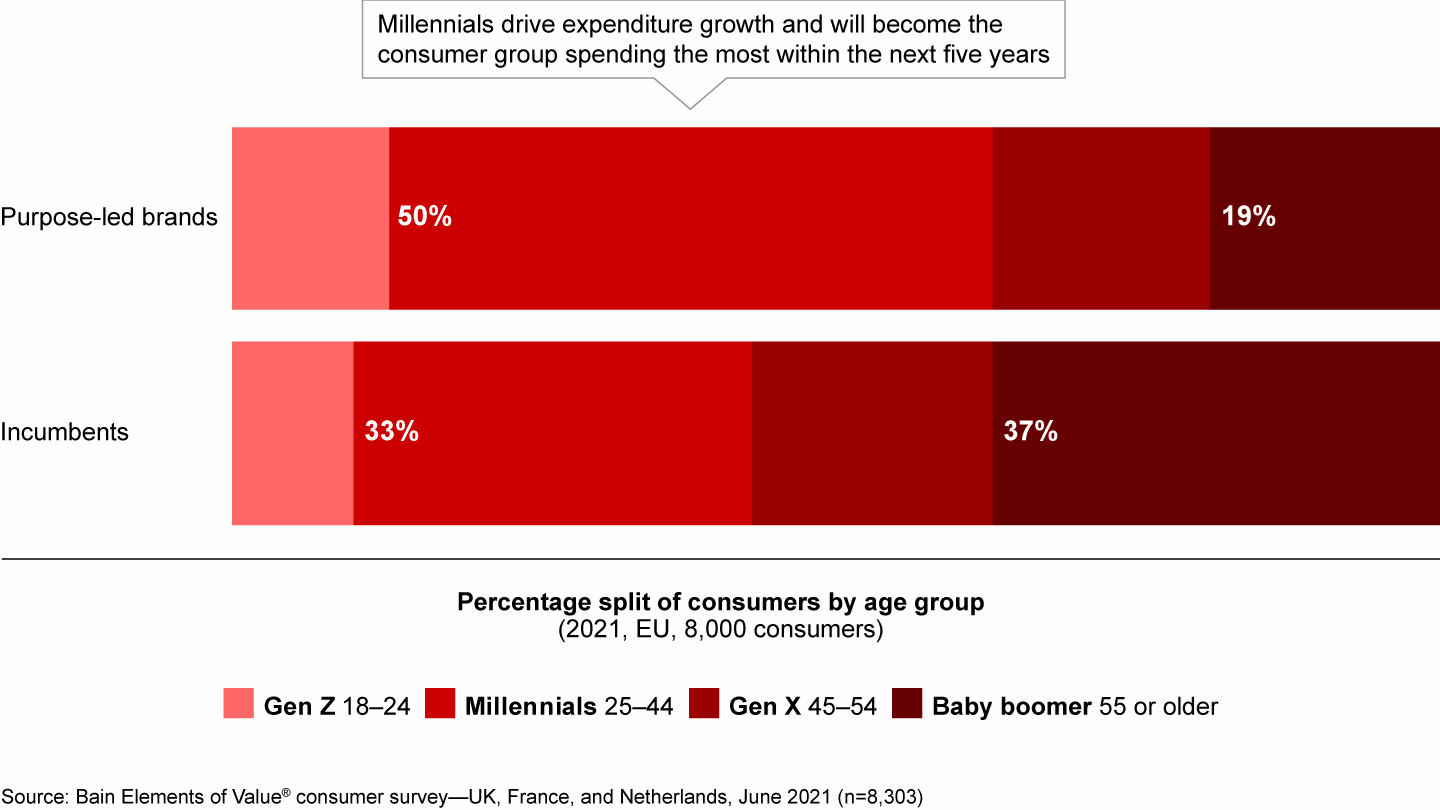 Millennials drive expenditure growth and will become the consumer group spending the most within the next five years

Purpose-led brands

50%

19%

Incumbents

33%

37%

Percentage split of consumers by age group
(2021, EU, 8,000 consumers)

Gen Z 18–24 Millennials 25–44 Gen X 45–54 Baby boomer 55 or older

Source: Bain Elements of Value® consumer survey—UK, France, and Netherlands, June 2021 (n=8,303)